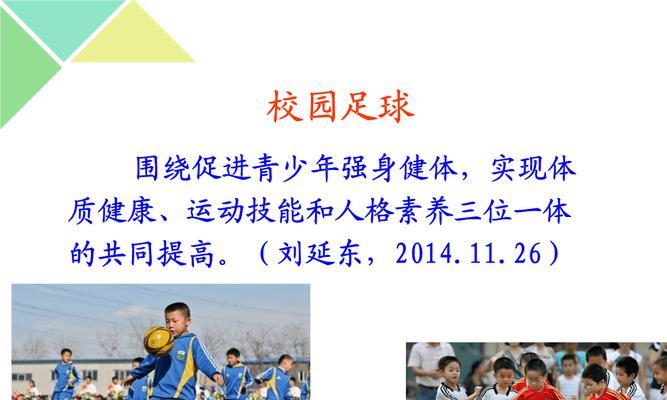 校园足球

围绕促进青少年强身健体，实现体质健康、运动技能和人格素养三位一体的共同提高。（刘延东，2014.11.26）